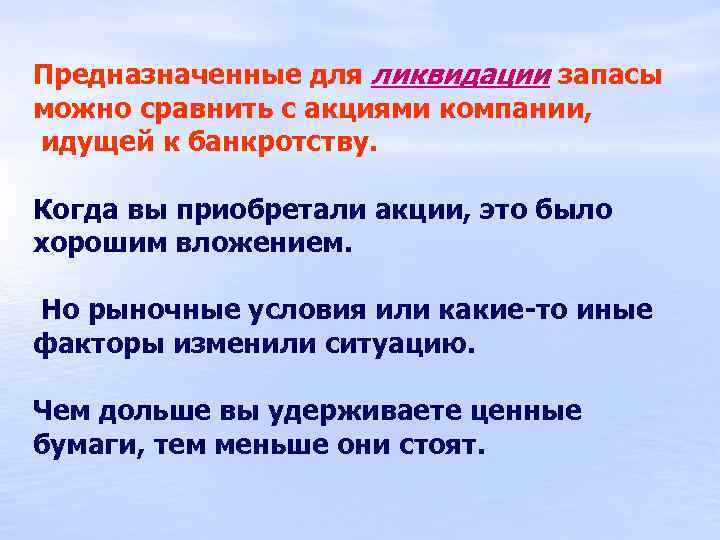 Предназначенные для ликвидации запасы можно сравнить с акциями компании, идущей к банкротству.

Когда вы приобретали акции, это было хорошим вложением.

Но рыночные условия или какие-то иные факторы изменили ситуацию.

Чем дольше вы удерживаете ценные бумаги, тем меньше они стоят.